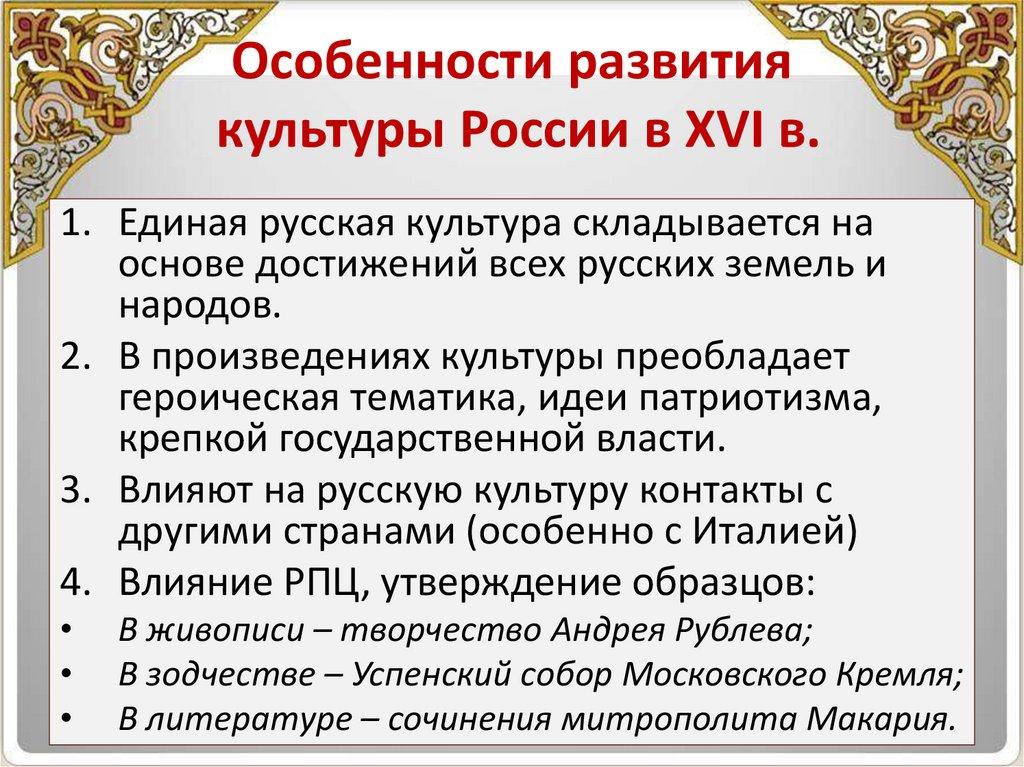 Особенности развития культуры России в XVI в.

1. Единая русская культура складывается на основе достижений всех русских земель и народов.
2. В произведениях культуры преобладает героическая тематика, идеи патриотизма, крепкой государственной власти.
3. Влияют на русскую культуру контакты с другими странами (особенно с Италией)
4. Влияние РПЦ, утверждение образцов:
• В живописи – творчество Андрея Рублева;
• В зодчестве – Успенский собор Московского Кремля;
• В литературе – сочинения митрополита Макария.